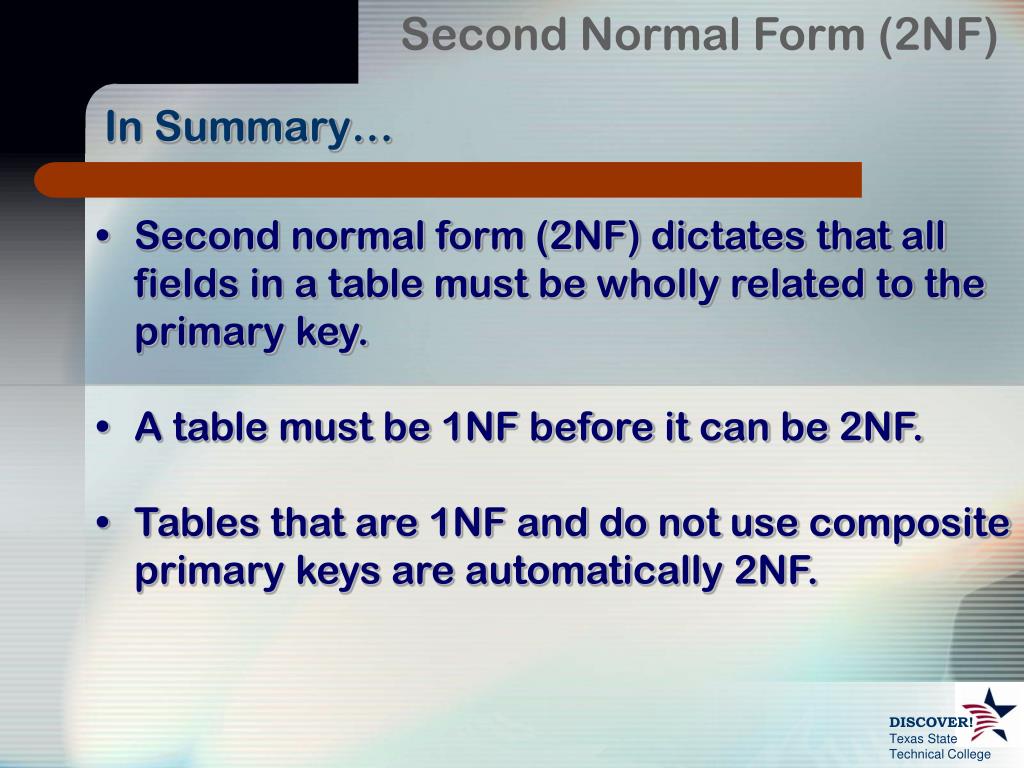 Second Normal Form (2NF)

In Summary…

• Second normal form (2NF) dictates that all fields in a table must be wholly related to the primary key.

• A table must be 1NF before it can be 2NF.

• Tables that are 1NF and do not use composite primary keys are automatically 2NF.

DISCOVER!
Texas State
Technical College